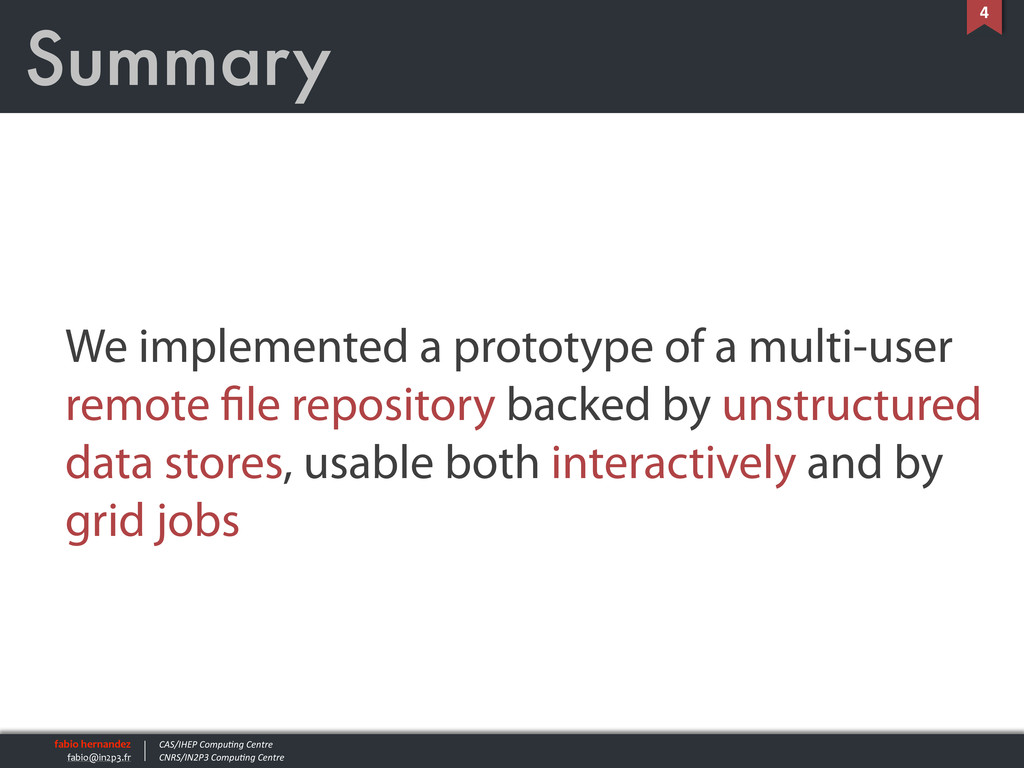 Summary

4

We implemented a prototype of a multi-user remote file repository backed by unstructured data stores, usable both interactively and by grid jobs

fabio hernandez
fabio@in2p3.fr

CAS/IHEP Computing Centre
CNRS/IN2P3 Computing Centre